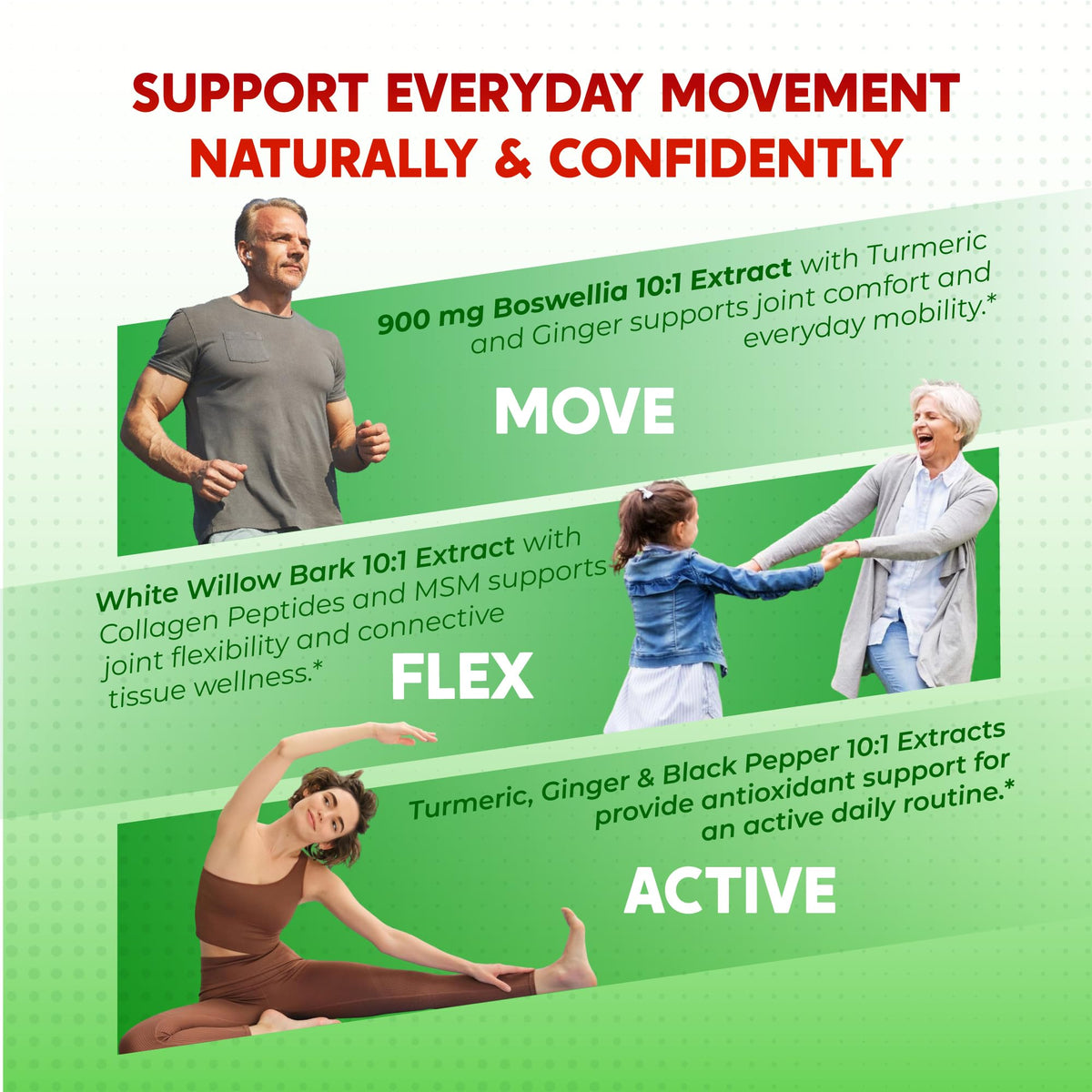 SUPPORT EVERYDAY MOVEMENT NATURALLY & CONFIDENTLY

900 mg Boswellia 10:1 Extract with Turmeric and Ginger supports joint comfort and everyday mobility.*

MOVE

White Willow Bark 10:1 Extract with Collagen Peptides and MSM supports joint flexibility and connective tissue wellness.*

FLEX

Turmeric, Ginger & Black Pepper 10:1 Extracts provide antioxidant support for an active daily routine.*

ACTIVE